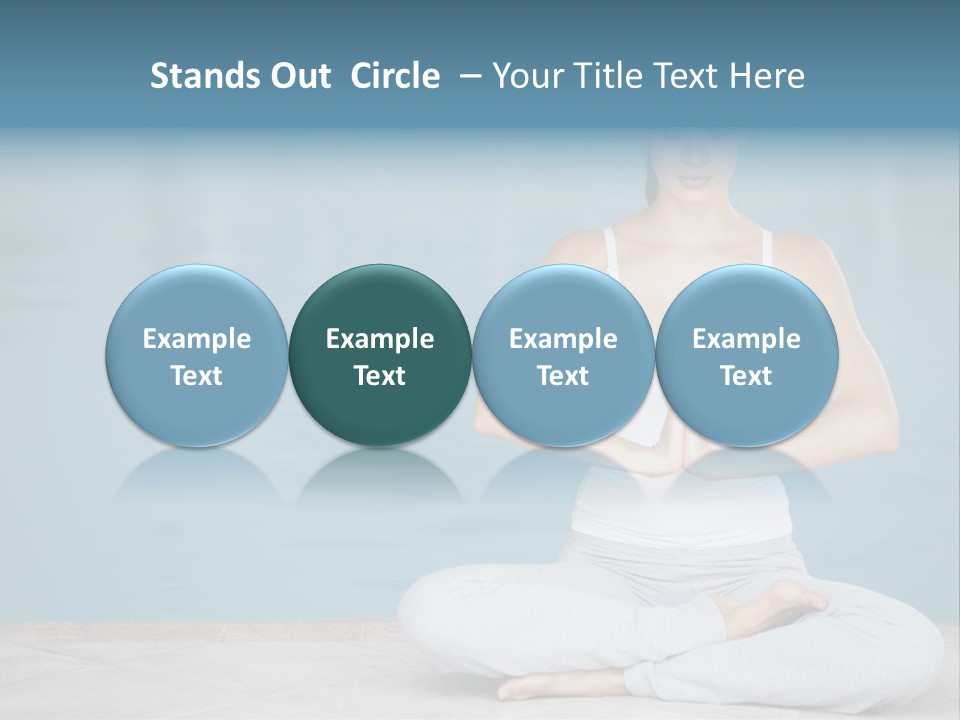 Stands Out Circle – Your Title Text Here

Example Text

Example Text

Example Text

Example Text